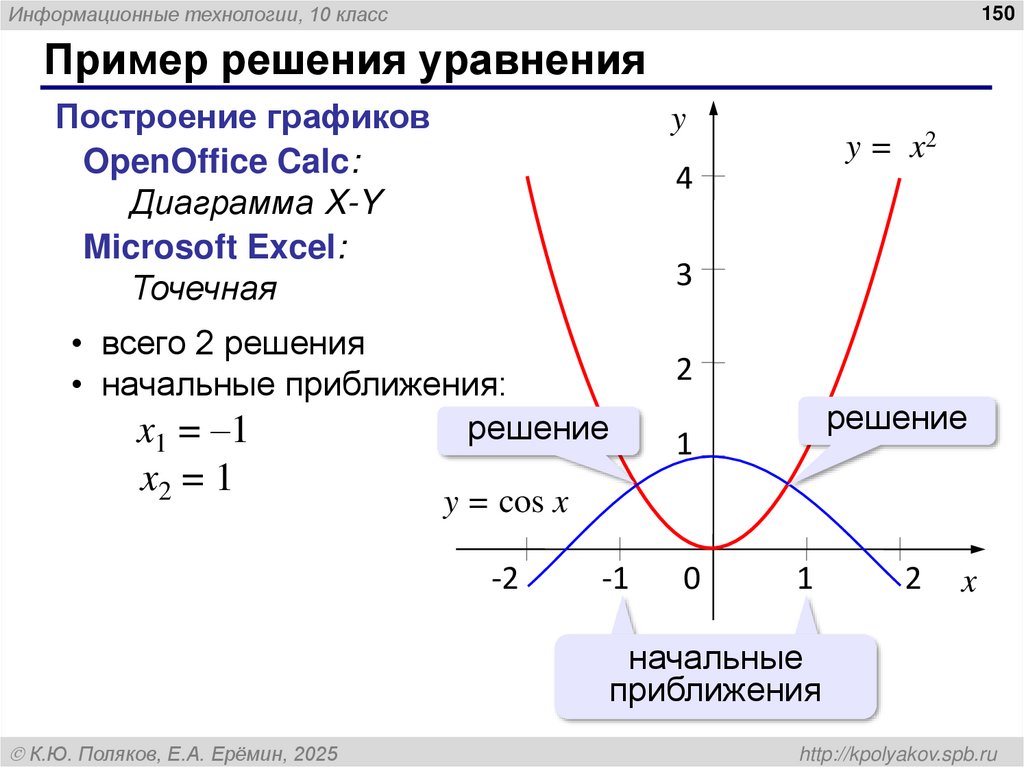 Информационные технологии, 10 класс

150

Пример решения уравнения

Построение графиков

OpenOffice Calc:

Диаграмма X-Y

Microsoft Excel:

Точечная

• всего 2 решения

• начальные приближения:

$x_1 = -1$

$x_2 = 1$

$y$

$y = x^2$

4

3

2

1

решение

решение

$y = \cos x$

-2

-1

0

1

2

$x$

начальные приближения

© К.Ю. Поляков, Е.А. Ерёмин, 2025

http://kpolyakov.spb.ru